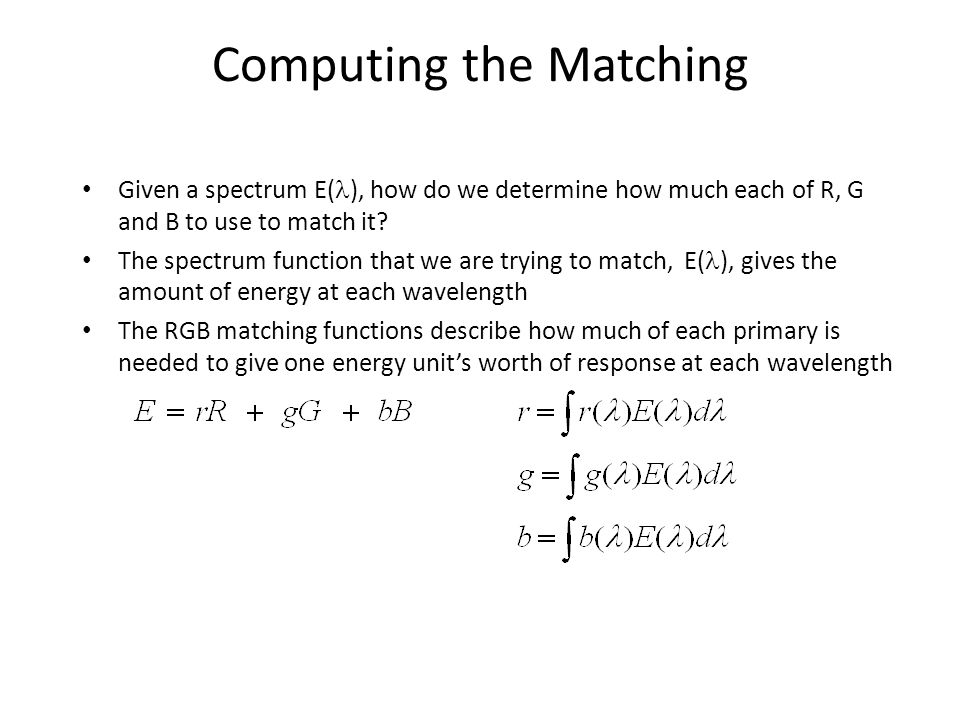 Computing the Matching

• Given a spectrum E($\lambda$), how do we determine how much each of R, G and B to use to match it?

• The spectrum function that we are trying to match, E($\lambda$), gives the amount of energy at each wavelength

• The RGB matching functions describe how much of each primary is needed to give one energy unit's worth of response at each wavelength

$E = rR + gG + bB$

$r = \int r(\lambda)E(\lambda)d\lambda$

$g = \int g(\lambda)E(\lambda)d\lambda$

$b = \int b(\lambda)E(\lambda)d\lambda$